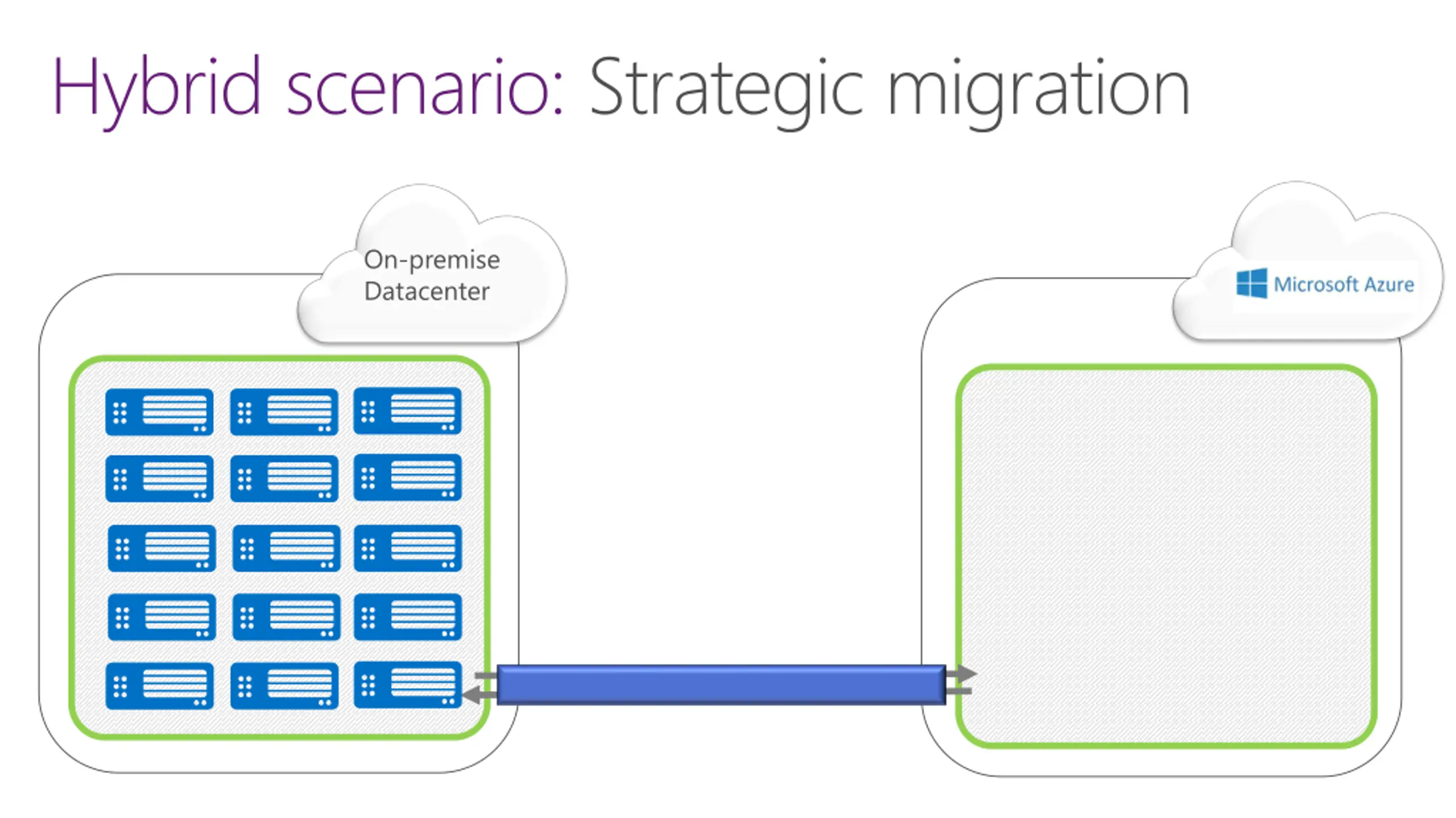 Hybrid scenario: Strategic migration

On-premise Datacenter

Microsoft Azure